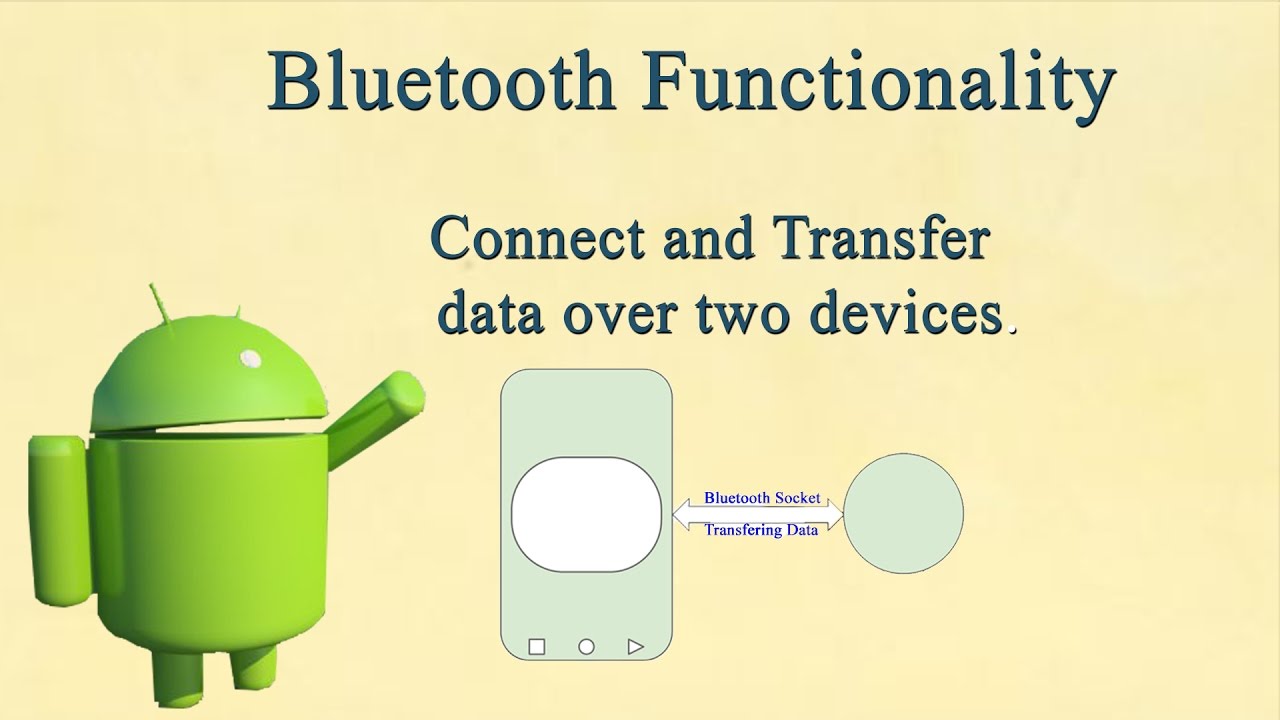 Bluetooth Functionality

Connect and Transfer data over two devices.

Bluetooth Socket

Transfering Data